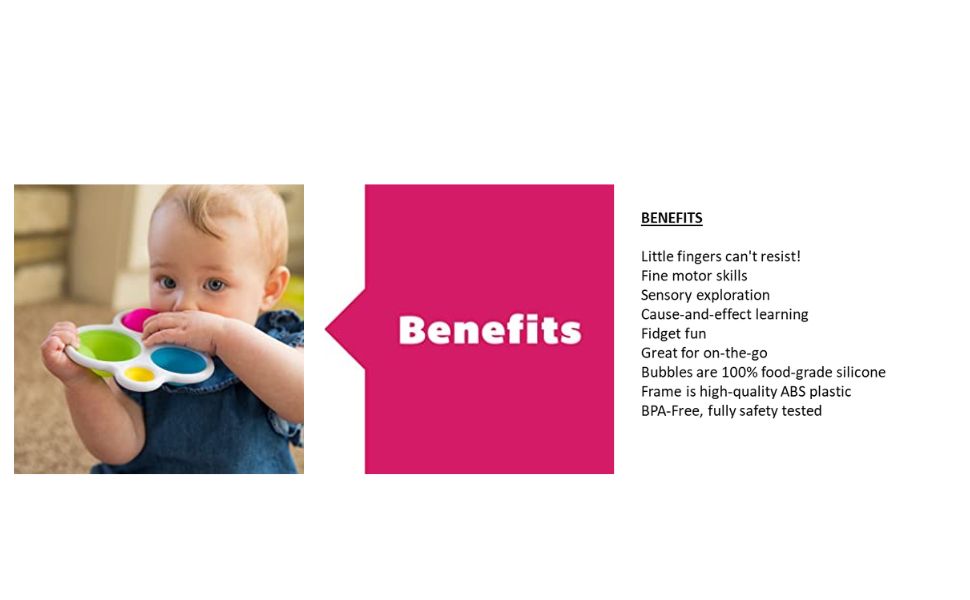 Benefits

BENEFITS

Little fingers can't resist!
Fine motor skills
Sensory exploration
Cause-and-effect learning
Fidget fun
Great for on-the-go
Bubbles are 100% food-grade silicone
Frame is high-quality ABS plastic
BPA-Free, fully safety tested